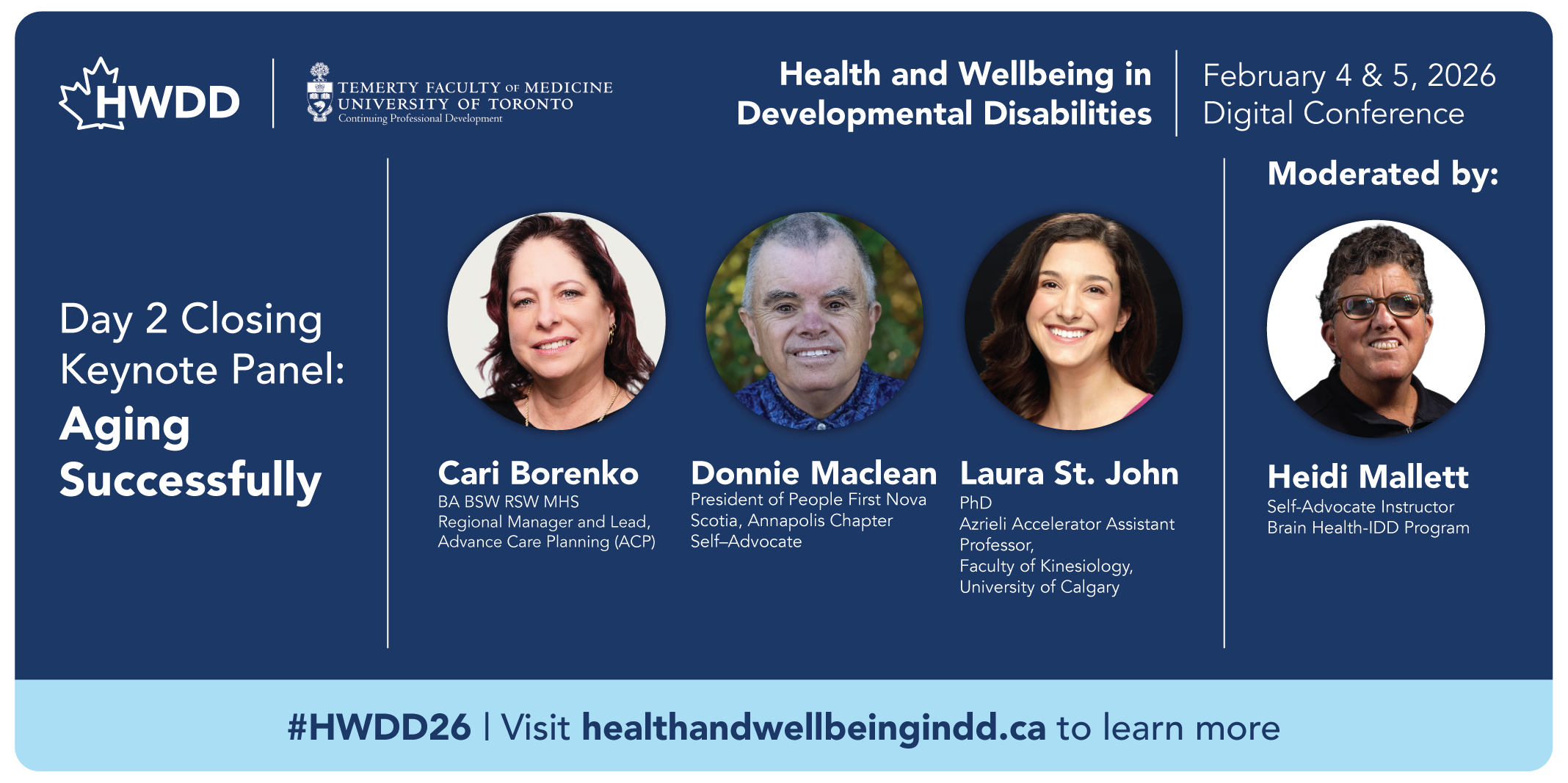 HWDD

TEMERTY FACULTY OF MEDICINE
UNIVERSITY OF TORONTO
Continuing Professional Development

Health and Wellbeing in Developmental Disabilities

February 4 & 5, 2026
Digital Conference

Day 2 Closing Keynote Panel:
Aging Successfully

Cari Borenko
BA BSW RSW MHS
Regional Manager and Lead, Advance Care Planning (ACP)

Donnie Maclean
President of People First Nova Scotia, Annapolis Chapter
Self–Advocate

Laura St. John
PhD
Azrieli Accelerator Assistant Professor,
Faculty of Kinesiology, University of Calgary

Moderated by:

Heidi Mallett
Self-Advocate Instructor
Brain Health-IDD Program

#HWDD26 | Visit healthandwellbeingindd.ca to learn more